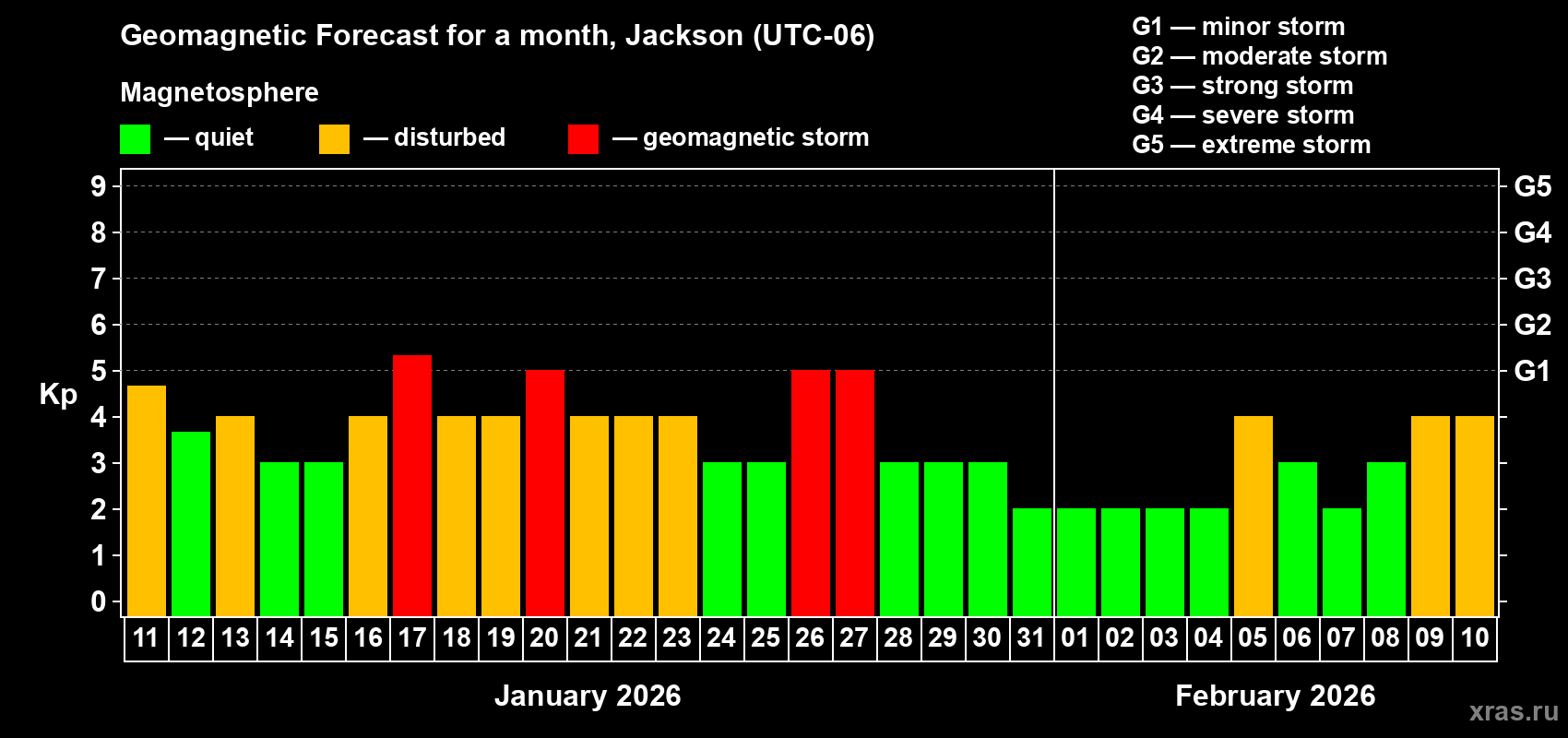 Geomagnetic Forecast for a month, Jackson (UTC-06)

Magnetosphere

— quiet — disturbed — geomagnetic storm

G1 — minor storm
G2 — moderate storm
G3 — strong storm
G4 — severe storm
G5 — extreme storm

Kp

9
8
7
6
5
4
3
2
1
0

G5
G4
G3
G2
G1

11 12 13 14 15 16 17 18 19 20 21 22 23 24 25 26 27 28 29 30 31 01 02 03 04 05 06 07 08 09 10

January 2026

February 2026

xras.ru